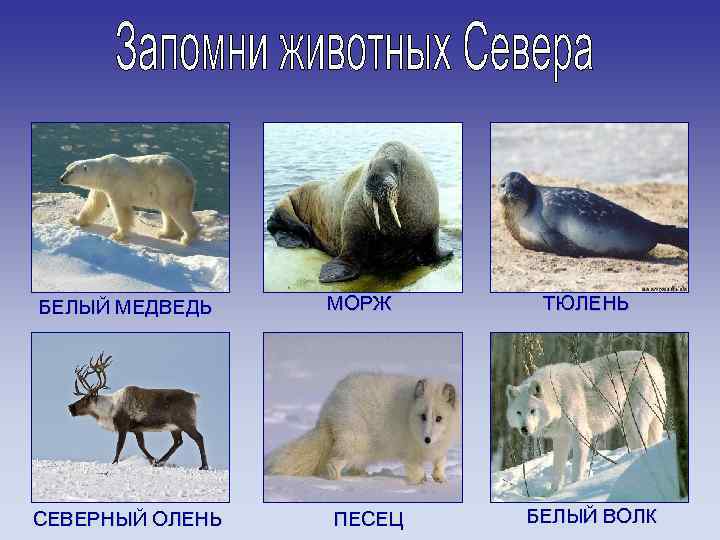 Запомни животных Севера

БЕЛЫЙ МЕДВЕДЬ

МОРЖ

ТЮЛЕНЬ

СЕВЕРНЫЙ ОЛЕНЬ

ПЕСЕЦ

БЕЛЫЙ ВОЛК